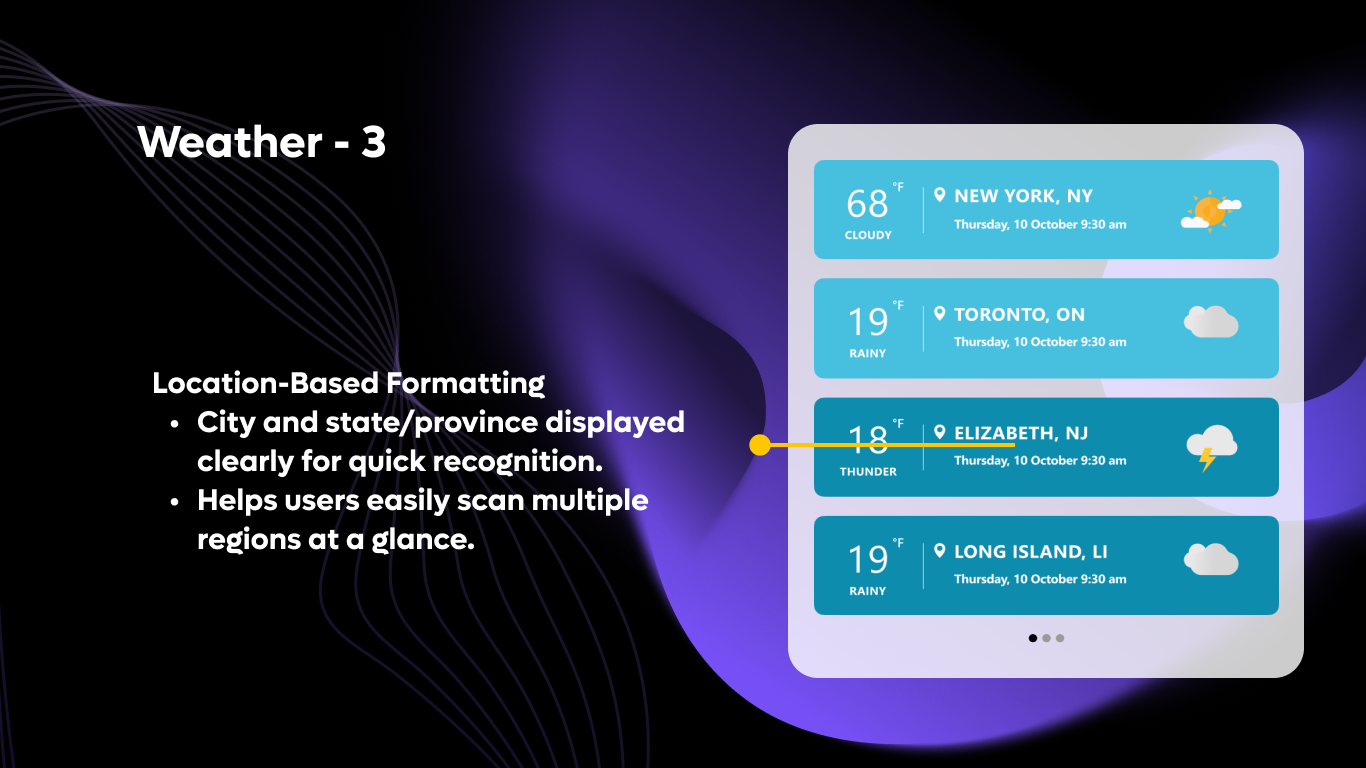 Weather - 3

Location-Based Formatting
• City and state/province displayed clearly for quick recognition.
• Helps users easily scan multiple regions at a glance.

68 °F
CLOUDY
NEW YORK, NY
Thursday, 10 October 9:30 am

19 °F
RAINY
TORONTO, ON
Thursday, 10 October 9:30 am

18 °F
THUNDER
ELIZABETH, NJ
Thursday, 10 October 9:30 am

19 °F
RAINY
LONG ISLAND, LI
Thursday, 10 October 9:30 am